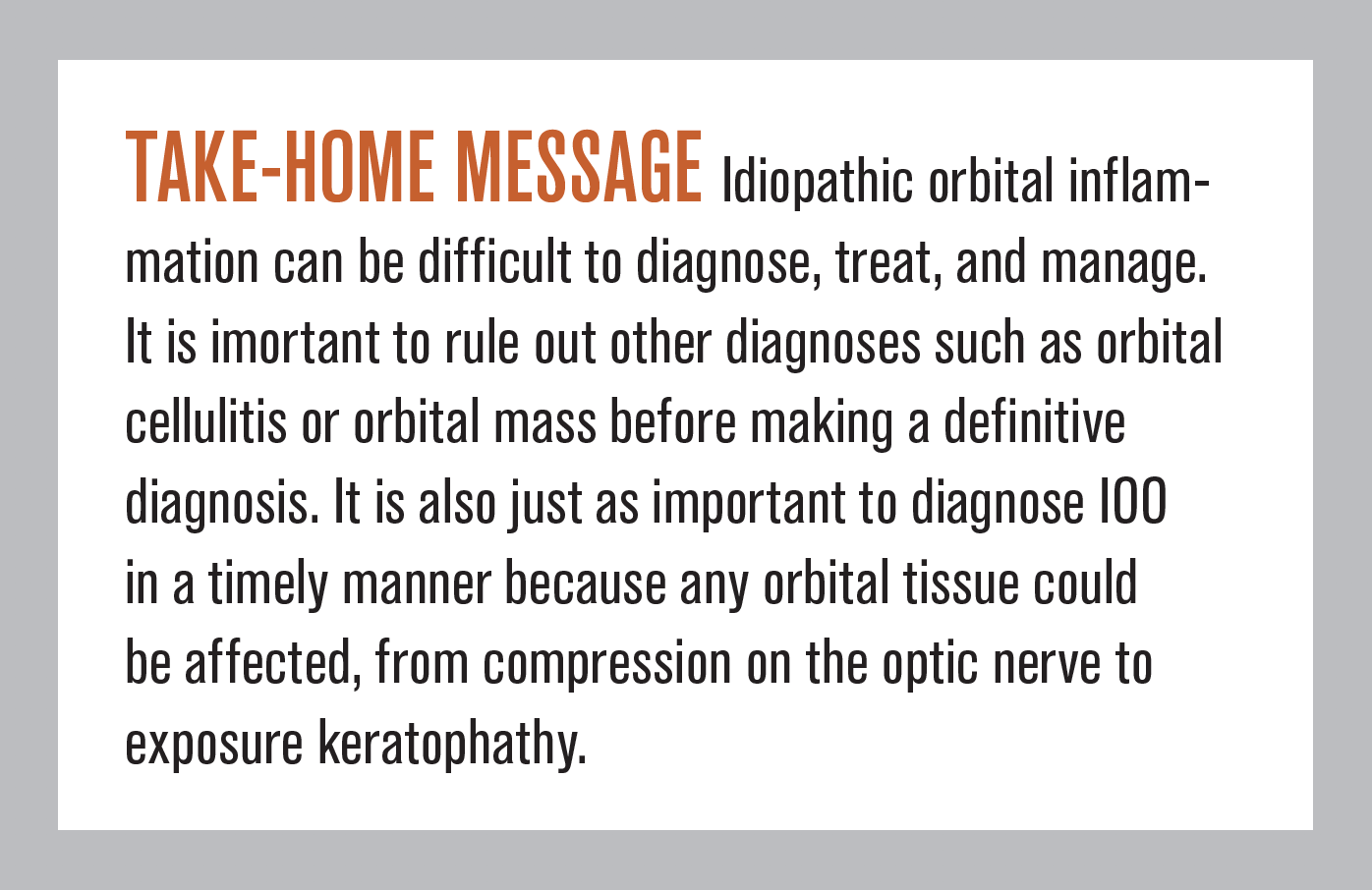 TAKE-HOME MESSAGE Idiopathic orbital inflammation can be difficult to diagnose, treat, and manage. It is imortant to rule out other diagnoses such as orbital cellulitis or orbital mass before making a definitive diagnosis. It is also just as important to diagnose IOO in a timely manner because any orbital tissue could be affected, from compression on the optic nerve to exposure keratophathy.